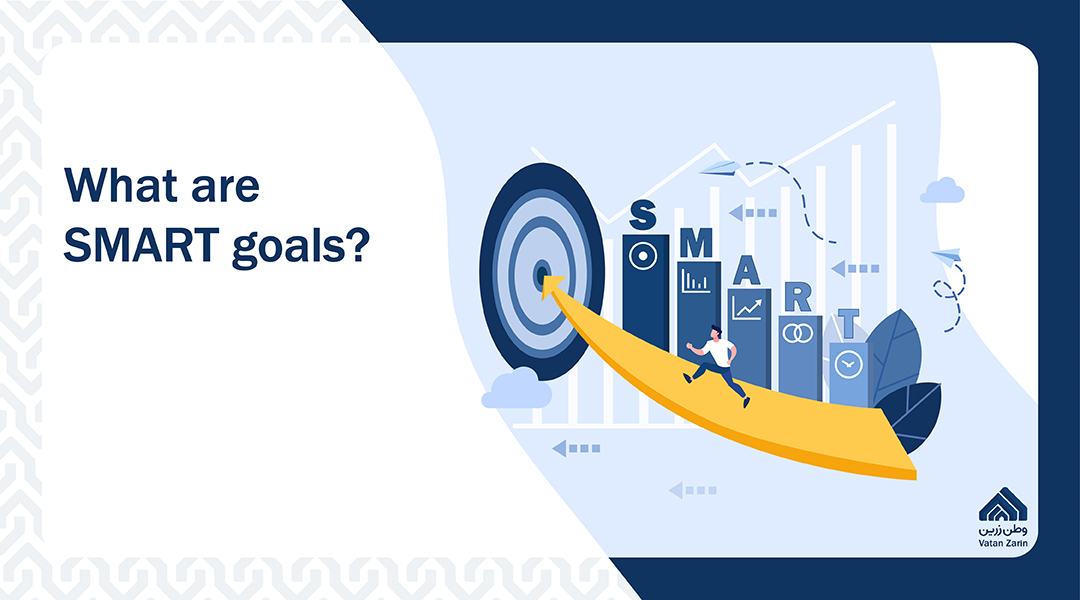 What are SMART goals?

S M A R T

وطن زرین
Vatan Zarin